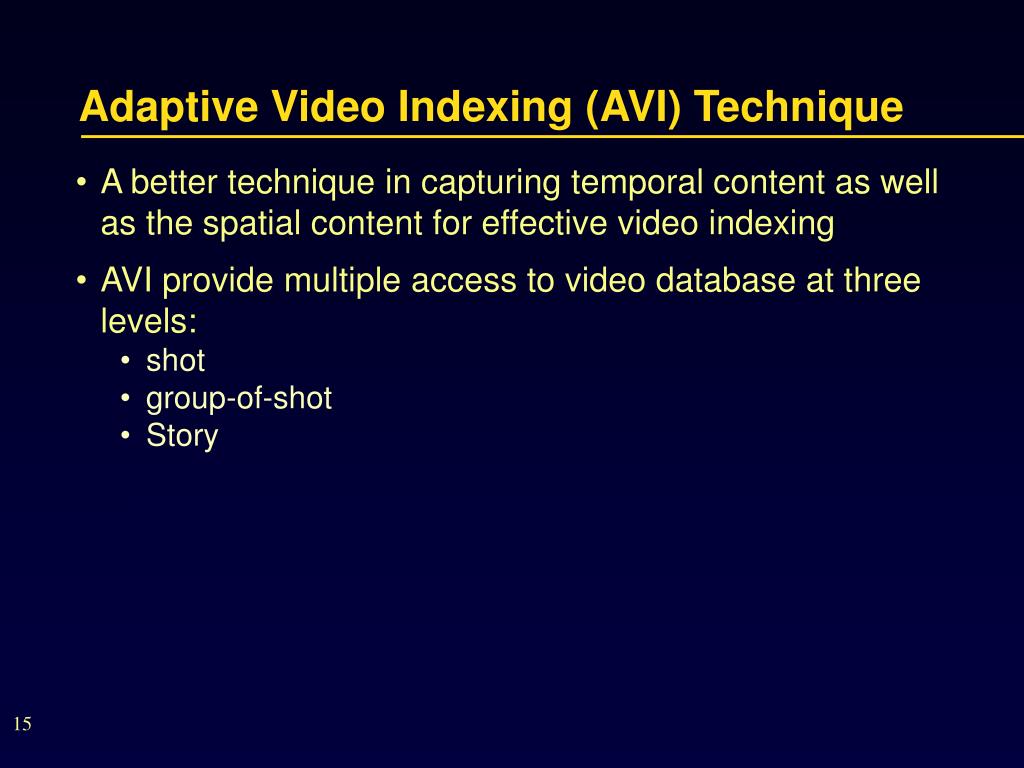 Adaptive Video Indexing (AVI) Technique

• A better technique in capturing temporal content as well as the spatial content for effective video indexing

• AVI provide multiple access to video database at three levels:
  • shot
  • group-of-shot
  • Story

15